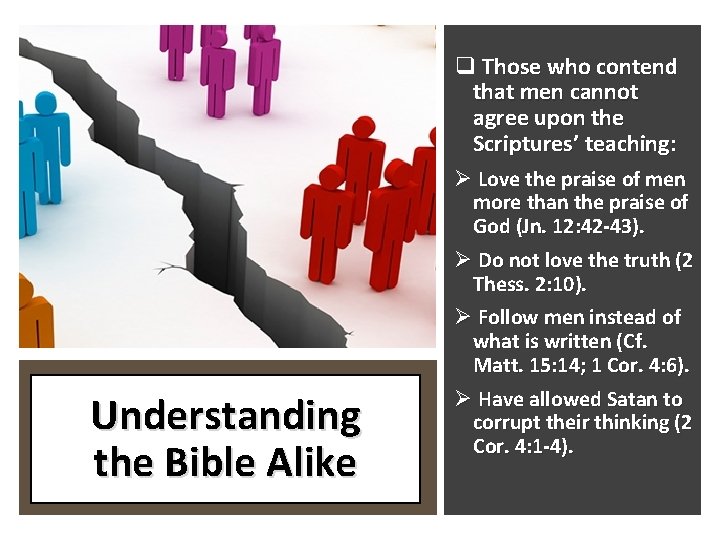 Understanding the Bible Alike

❑ Those who contend that men cannot agree upon the Scriptures' teaching:

➢ Love the praise of men more than the praise of God (Jn. 12:42-43).

➢ Do not love the truth (2 Thess. 2:10).

➢ Follow men instead of what is written (Cf. Matt. 15:14; 1 Cor. 4:6).

➢ Have allowed Satan to corrupt their thinking (2 Cor. 4:1-4).